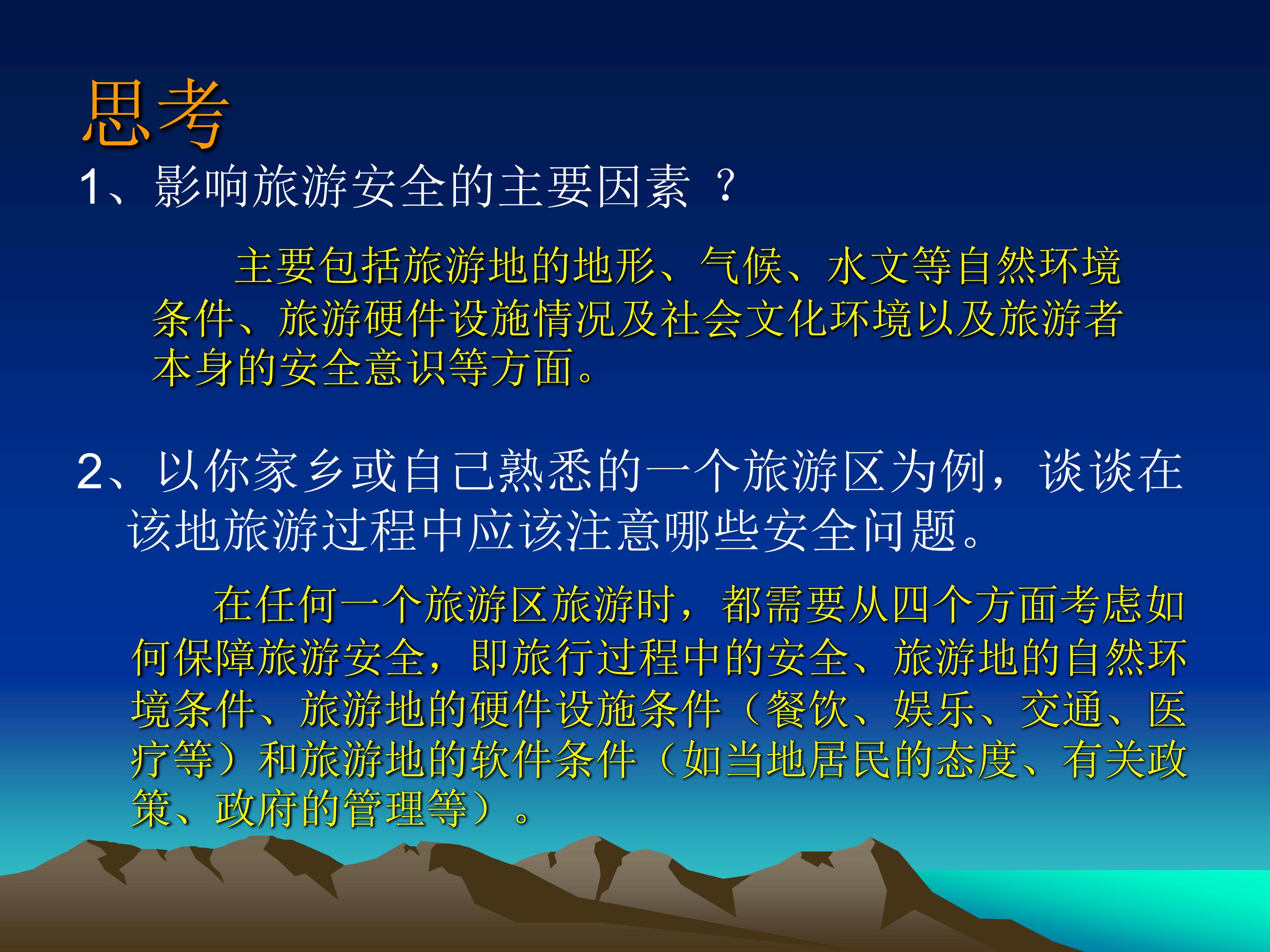 思考

1、影响旅游安全的主要因素 ？

主要包括旅游地的地形、气候、水文等自然环境条件、旅游硬件设施情况及社会文化环境以及旅游者本身的安全意识等方面。

2、以你家乡或自己熟悉的一个旅游区为例，谈谈在该地旅游过程中应该注意哪些安全问题。

在任何一个旅游区旅游时，都需要从四个方面考虑如何保障旅游安全，即旅行过程中的安全、旅游地的自然环境条件、旅游地的硬件设施条件（餐饮、娱乐、交通、医疗等）和旅游地的软件条件（如当地居民的态度、有关政策、政府的管理等）。